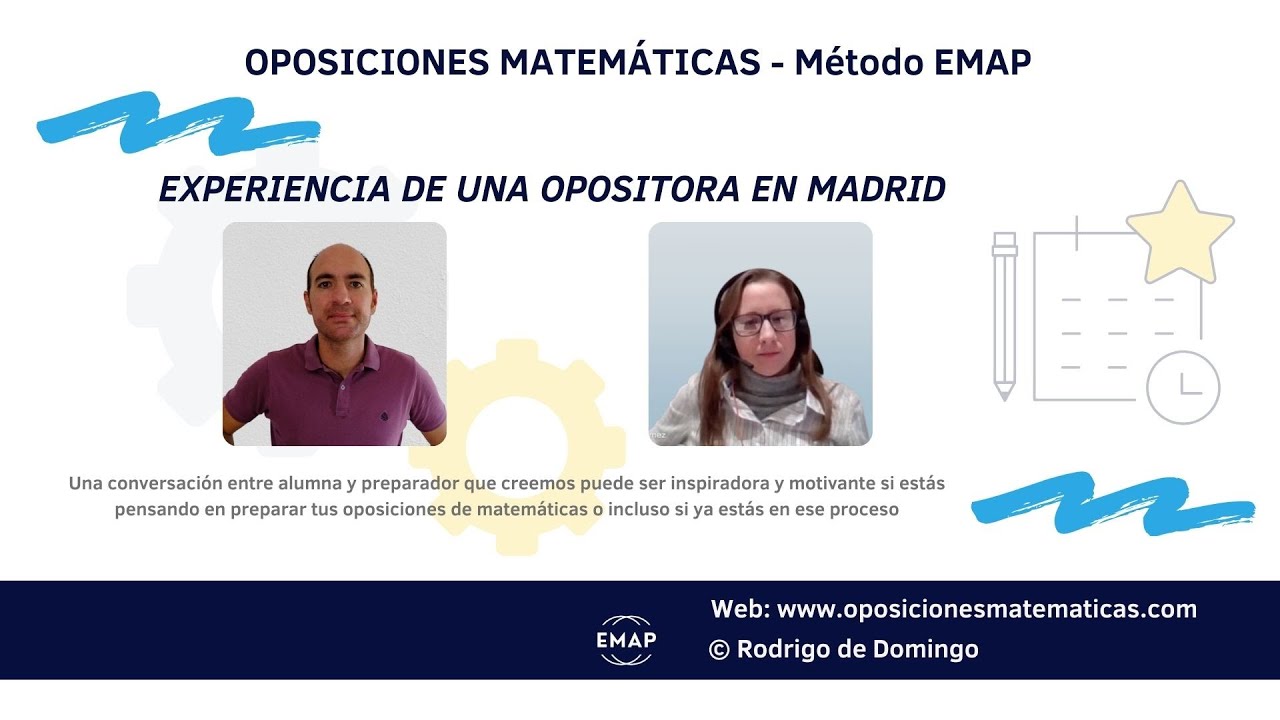 OPOSICIONES MATEMÁTICAS - Método EMAP

EXPERIENCIA DE UNA OPOSITORA EN MADRID

Una conversación entre alumna y preparador que creemos puede ser inspiradora y motivante si estás pensando en preparar tus oposiciones de matemáticas o incluso si ya estás en ese proceso

EMAP

Web: www.oposicionesmatematicas.com
© Rodrigo de Domingo